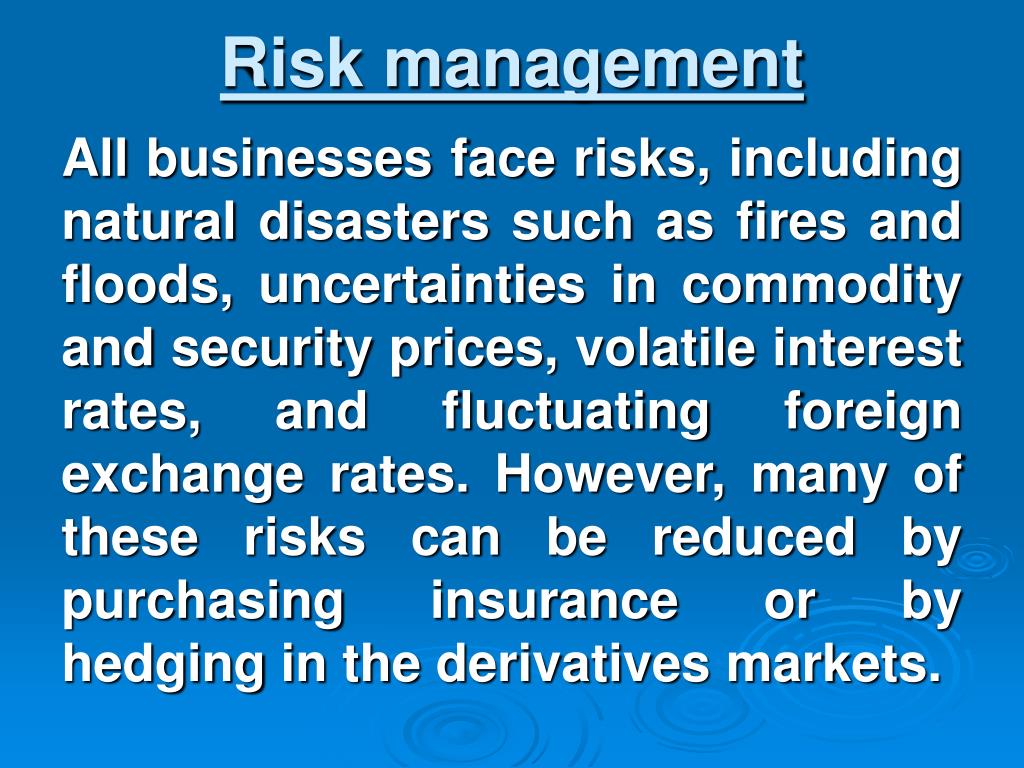 Risk management

All businesses face risks, including natural disasters such as fires and floods, uncertainties in commodity and security prices, volatile interest rates, and fluctuating foreign exchange rates. However, many of these risks can be reduced by purchasing insurance or by hedging in the derivatives markets.